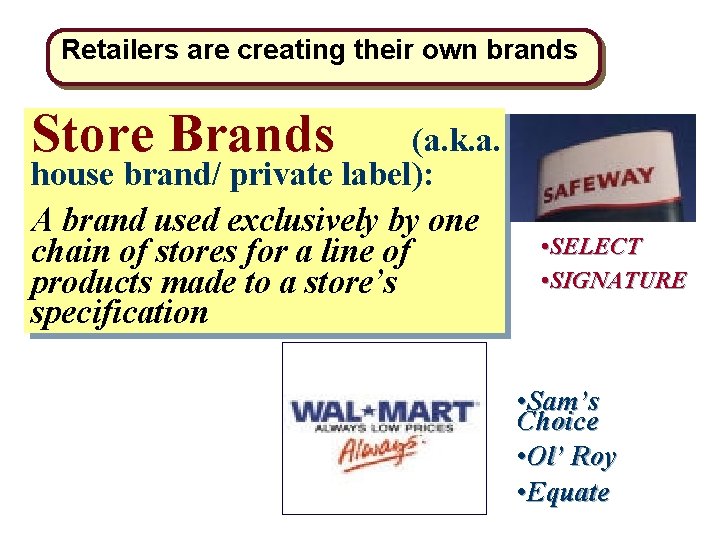 Retailers are creating their own brands

Store Brands (a.k.a. house brand/ private label):

A brand used exclusively by one chain of stores for a line of products made to a store's specification

SAFEWAY

•SELECT
•SIGNATURE

WAL★MART
ALWAYS LOW PRICES
Always

•Sam's Choice
•Ol' Roy
•Equate